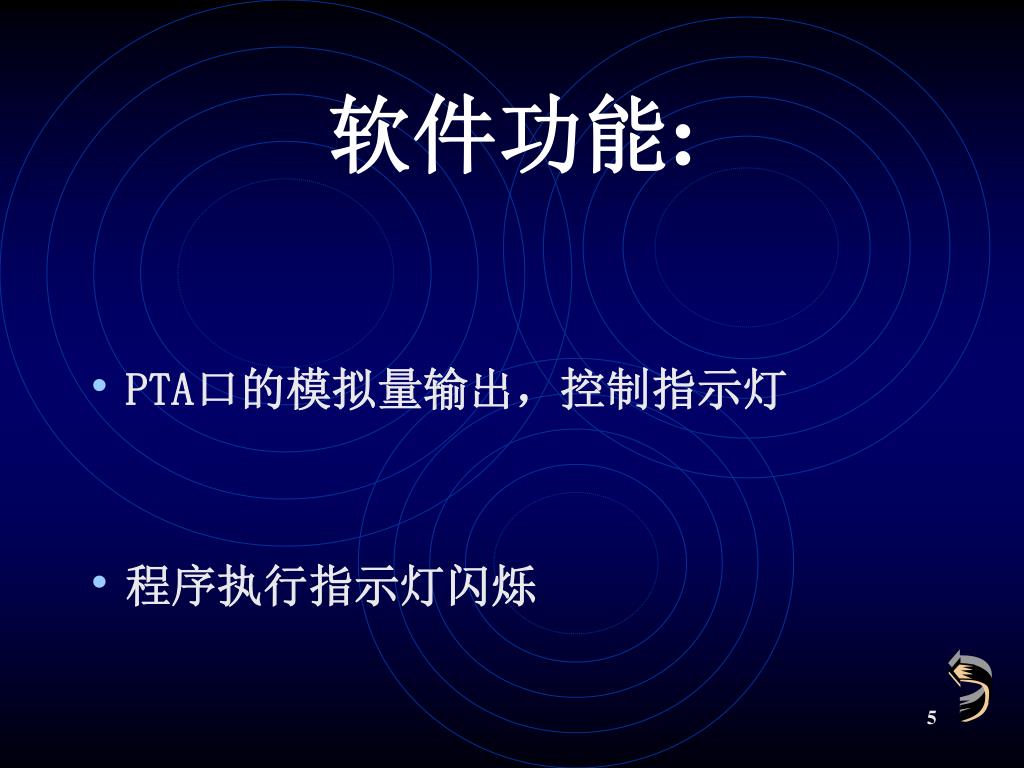 软件功能:

• PTA口的模拟量输出，控制指示灯

• 程序执行指示灯闪烁

5